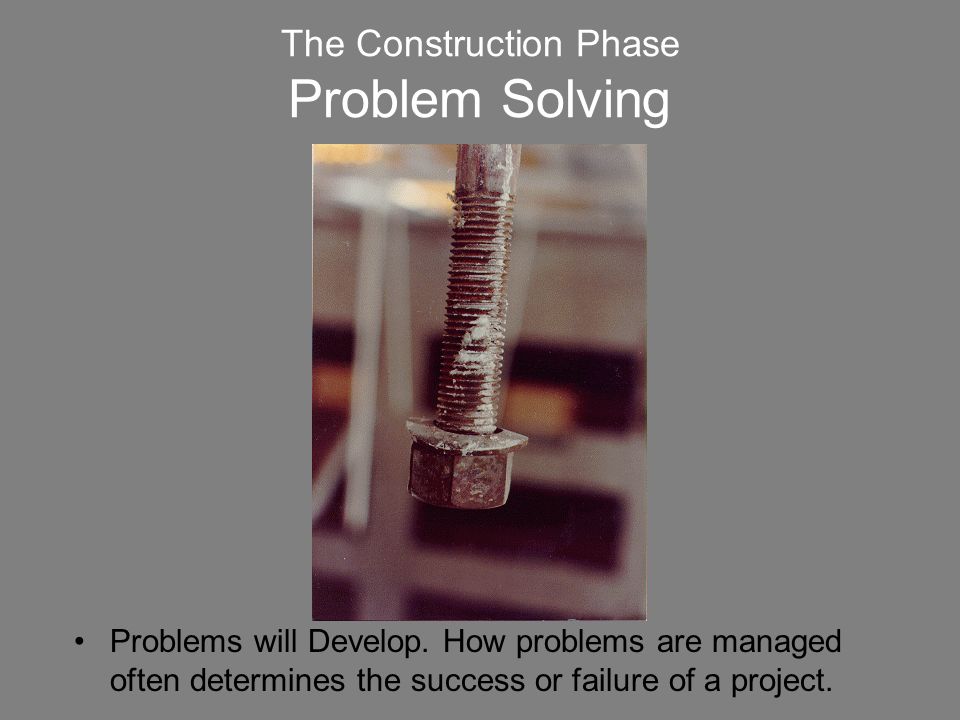 The Construction Phase
Problem Solving

• Problems will Develop. How problems are managed often determines the success or failure of a project.